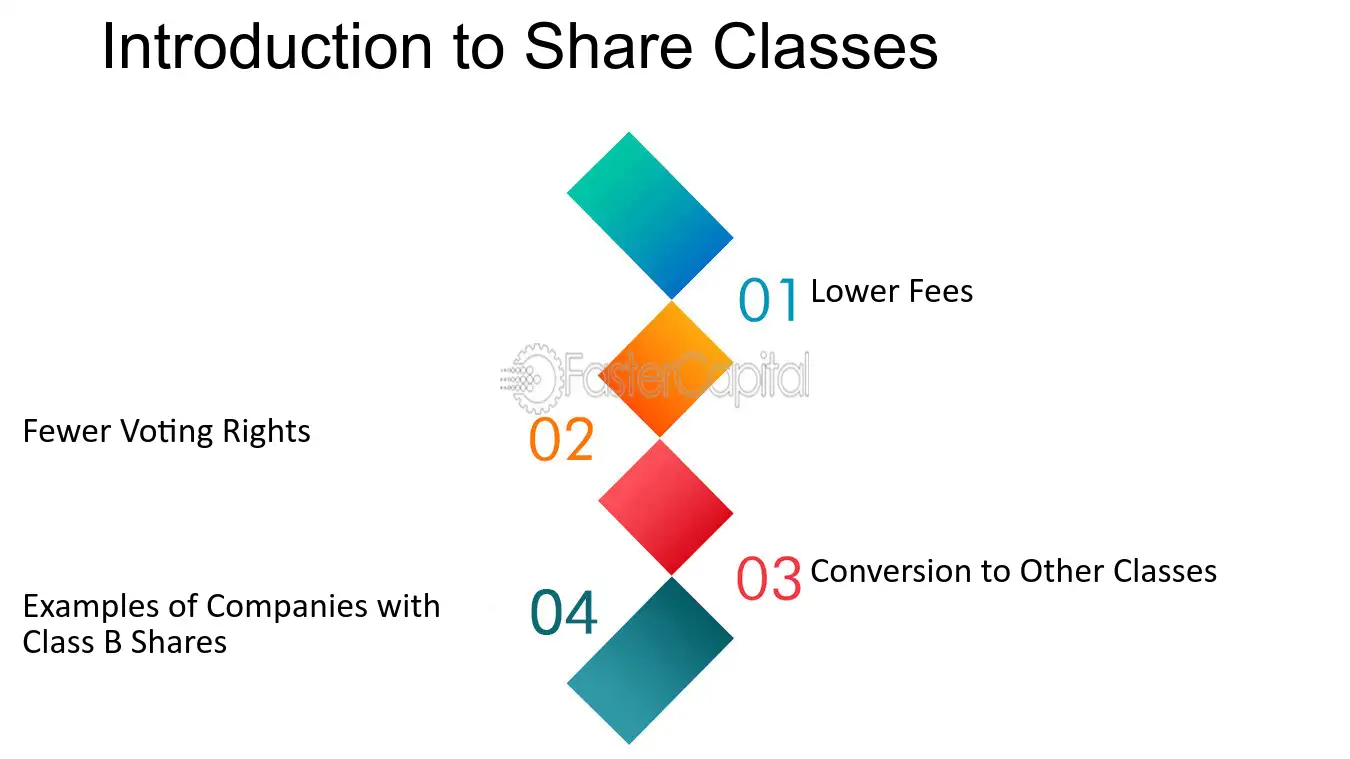 Introduction to Share Classes

01 Lower Fees

Fewer Voting Rights

02

03 Conversion to Other Classes

Examples of Companies with Class B Shares

04

FasterCapital